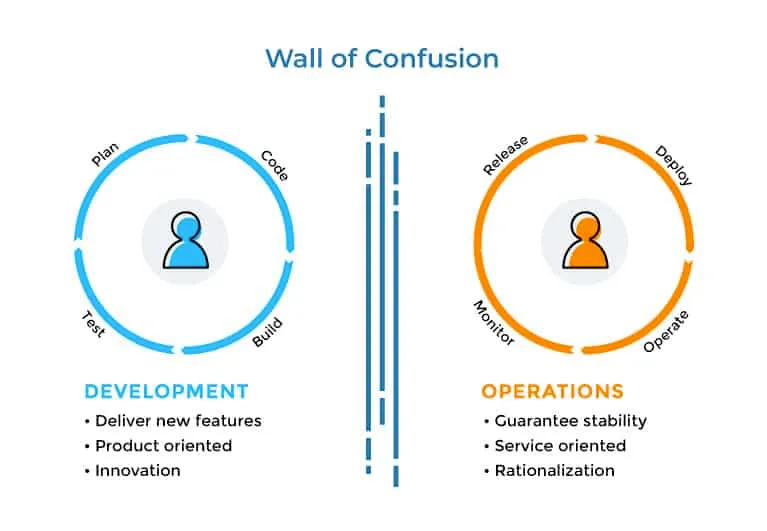 Wall of Confusion

Plan
Code
Build
Test

DEVELOPMENT
• Deliver new features
• Product oriented
• Innovation

Release
Deploy
Operate
Monitor

OPERATIONS
• Guarantee stability
• Service oriented
• Rationalization